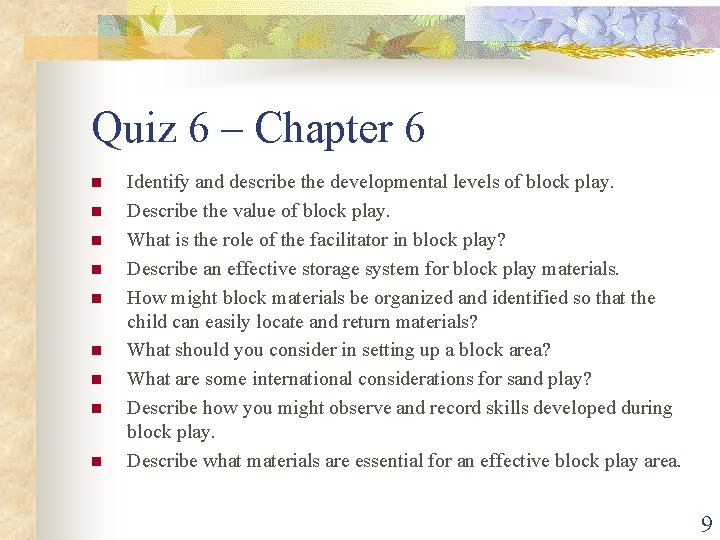 Quiz 6 – Chapter 6

- Identify and describe the developmental levels of block play.
- Describe the value of block play.
- What is the role of the facilitator in block play?
- Describe an effective storage system for block play materials.
- How might block materials be organized and identified so that the child can easily locate and return materials?
- What should you consider in setting up a block area?
- What are some international considerations for sand play?
- Describe how you might observe and record skills developed during block play.
- Describe what materials are essential for an effective block play area.

9